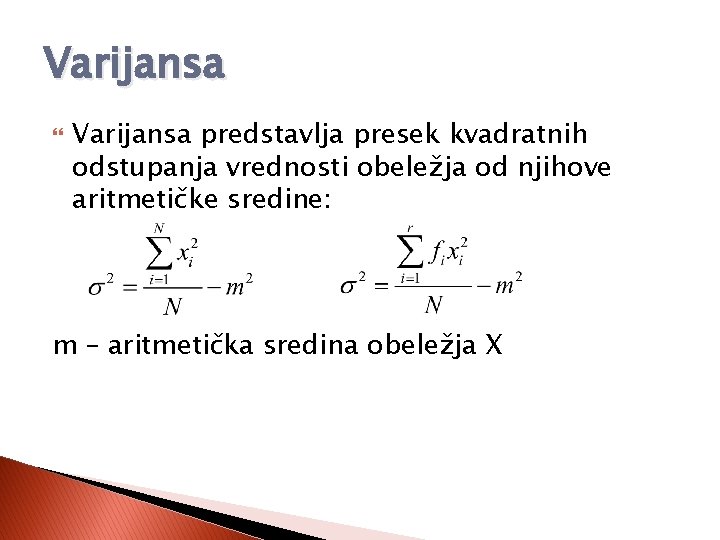 Varijansa

Varijansa predstavlja presek kvadratnih odstupanja vrednosti obeležja od njihove aritmetičke sredine:

$\sigma^2 = \frac{\sum_{i=1}^{N} x_i^2}{N} - m^2$ $\sigma^2 = \frac{\sum_{i=1}^{r} f_i x_i^2}{N} - m^2$

m – aritmetička sredina obeležja X